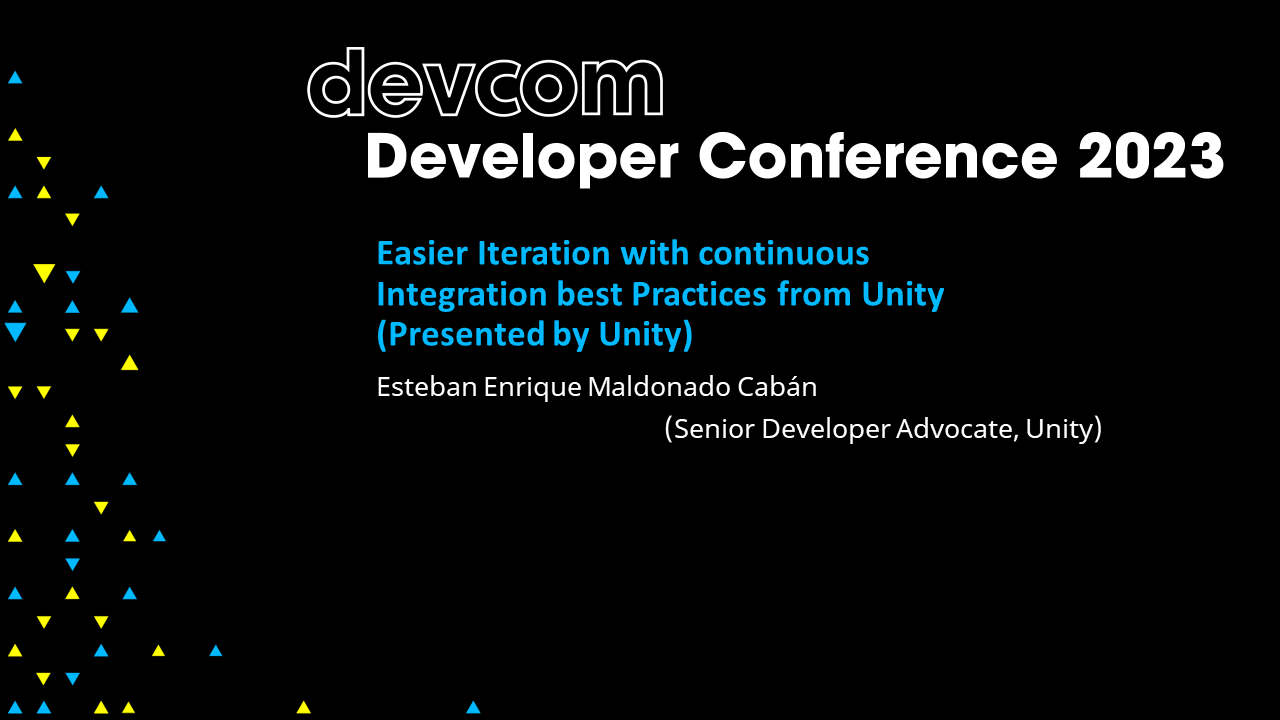 devcom
Developer Conference 2023

Easier Iteration with continuous Integration best Practices from Unity (Presented by Unity)

Esteban Enrique Maldonado Cabán
(Senior Developer Advocate, Unity)